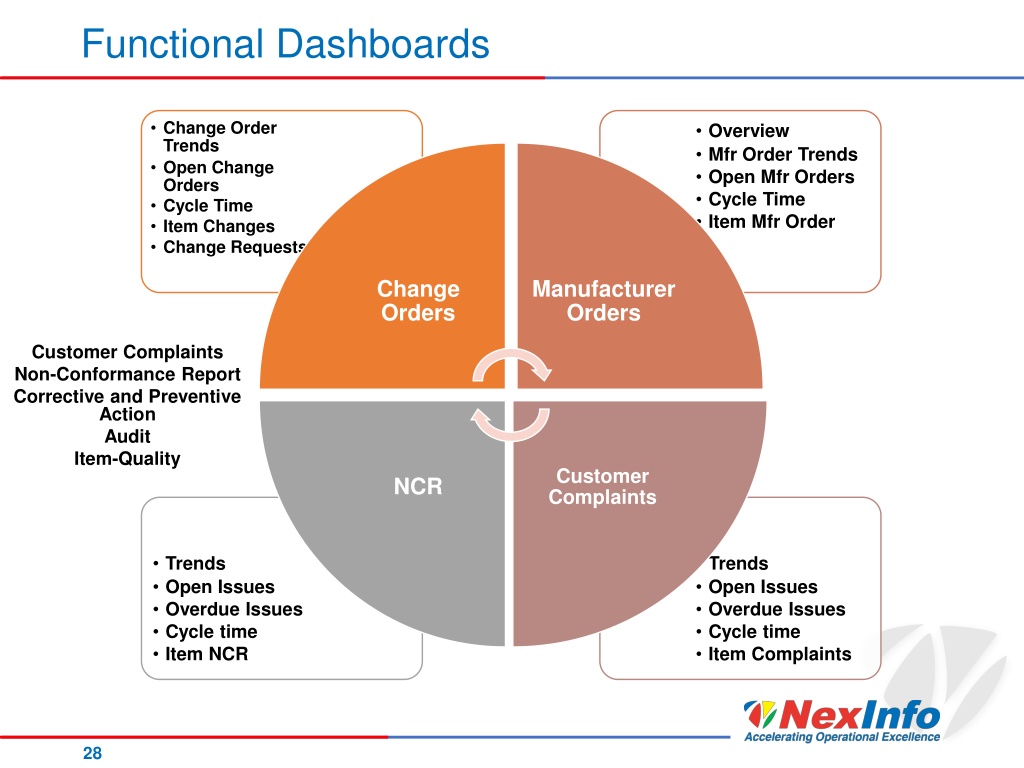 Functional Dashboards

• Change Order Trends
• Open Change Orders
• Cycle Time
• Item Changes
• Change Requests

• Overview
• Mfr Order Trends
• Open Mfr Orders
• Cycle Time
• Item Mfr Order

Change Orders

Manufacturer Orders

Customer Complaints
Non-Conformance Report
Corrective and Preventive Action
Audit
Item-Quality

NCR

Customer Complaints

• Trends
• Open Issues
• Overdue Issues
• Cycle time
• Item NCR

Trends
• Open Issues
• Overdue Issues
• Cycle time
• Item Complaints

NexInfo
Accelerating Operational Excellence

28